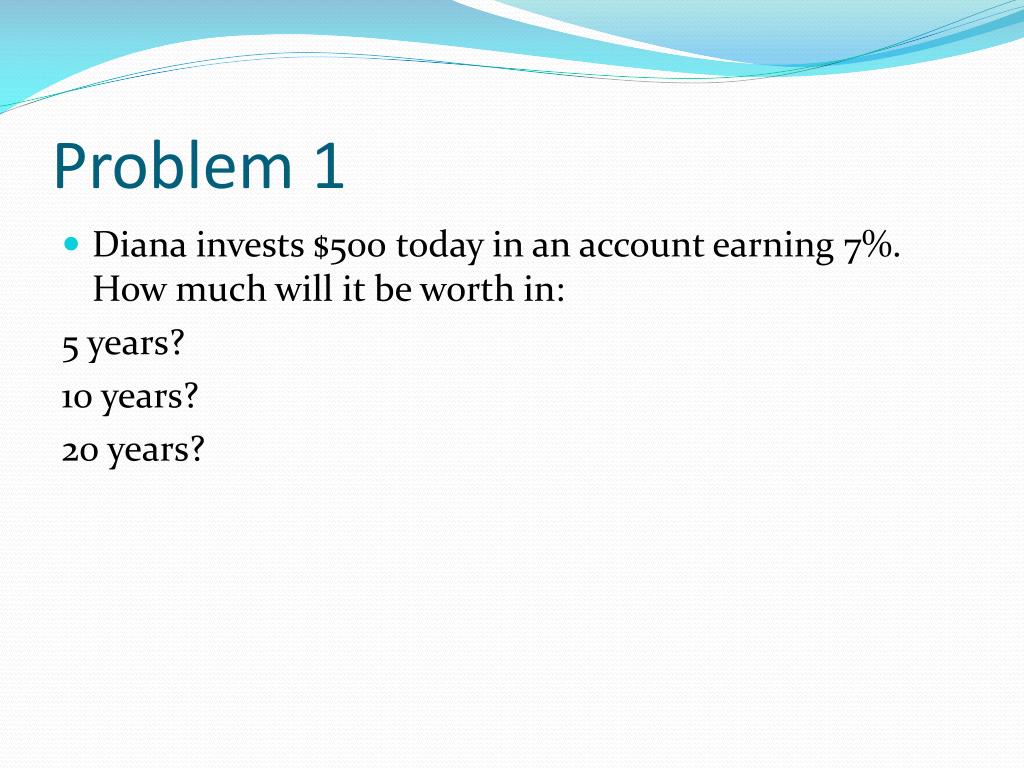 Problem 1

Diana invests \$500 today in an account earning 7%. How much will it be worth in:

5 years?

10 years?

20 years?